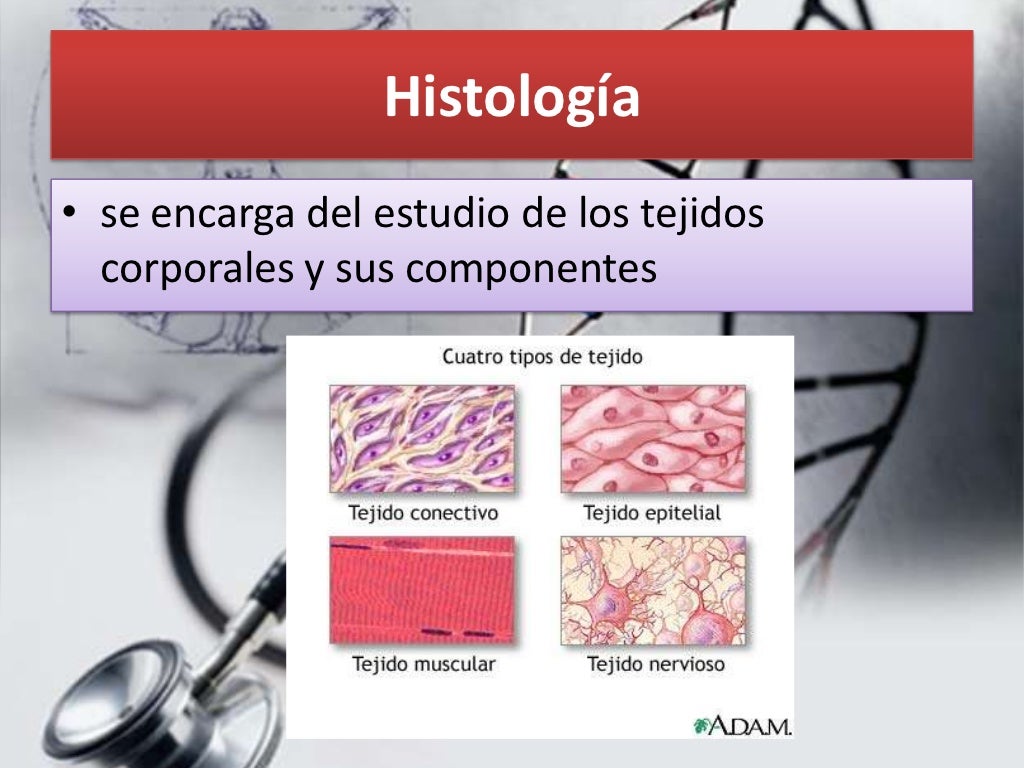 Histología

• se encarga del estudio de los tejidos corporales y sus componentes

Cuatro tipos de tejido

Tejido conectivo

Tejido epitelial

Tejido muscular

Tejido nervioso

A.D.A.M.